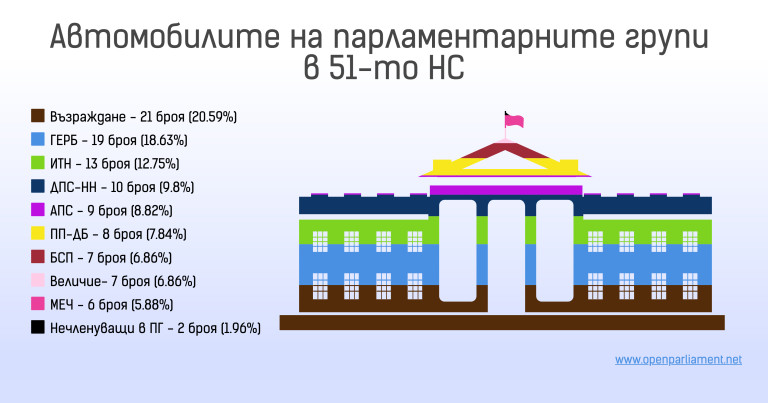 Автомобилите на парламентарните групи в 51-то НС

Възраждане - 21 броя (20.59%)
ГЕРБ - 19 броя (18.63%)
ИТН - 13 броя (12.75%)
ДПС-НН - 10 броя (9.8%)
АПС - 9 броя (8.82%)
ПП-ДБ - 8 броя (7.84%)
БСП - 7 броя (6.86%)
Величие- 7 броя (6.86%)
МЕЧ - 6 броя (5.88%)
Нечленуващи в ПГ - 2 броя (1.96%)

www.openparliament.net